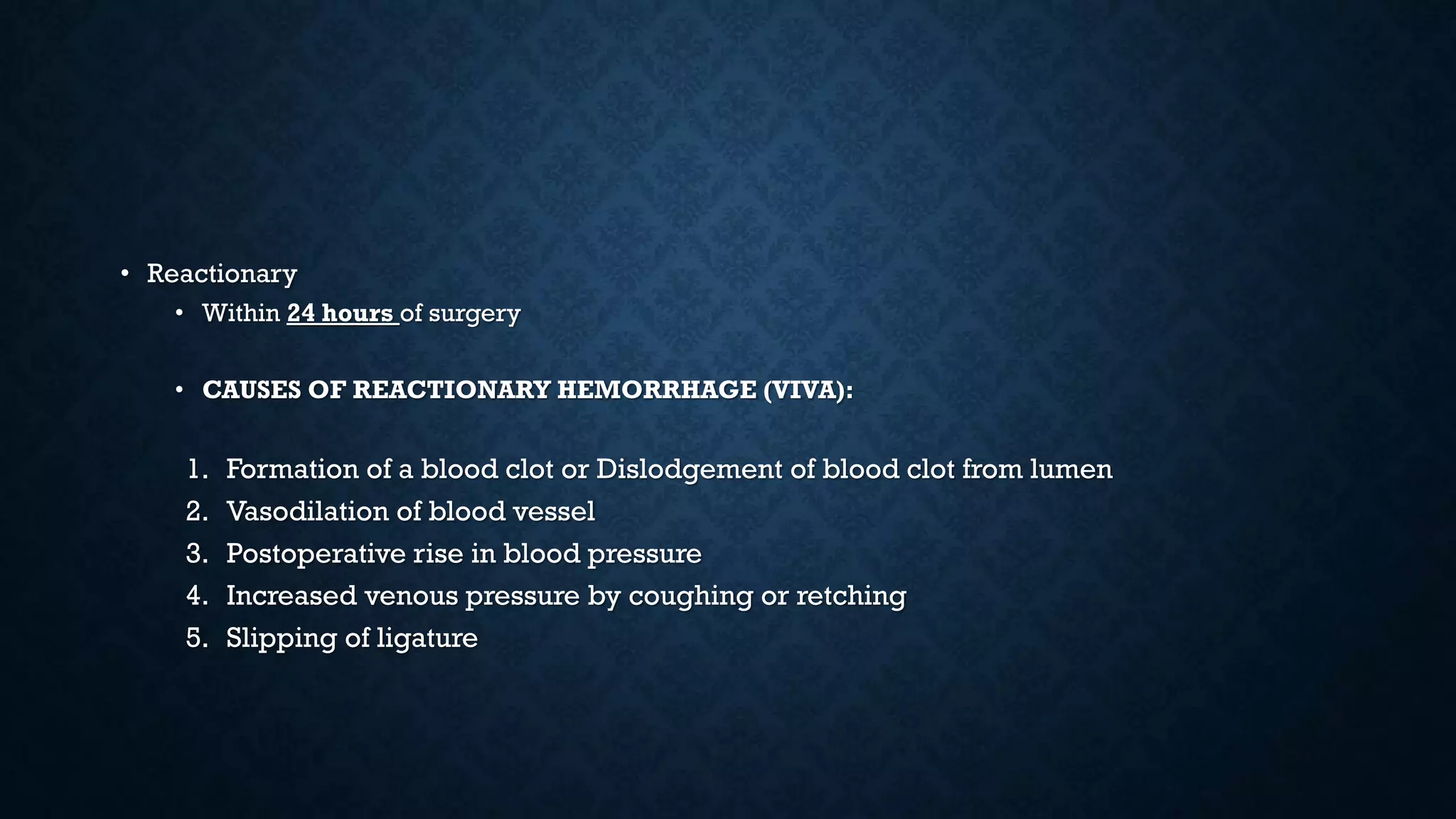 • Reactionary
  • Within 24 hours of surgery

  • CAUSES OF REACTIONARY HEMORRHAGE (VIVA):

1. Formation of a blood clot or Dislodgement of blood clot from lumen
2. Vasodilation of blood vessel
3. Postoperative rise in blood pressure
4. Increased venous pressure by coughing or retching
5. Slipping of ligature